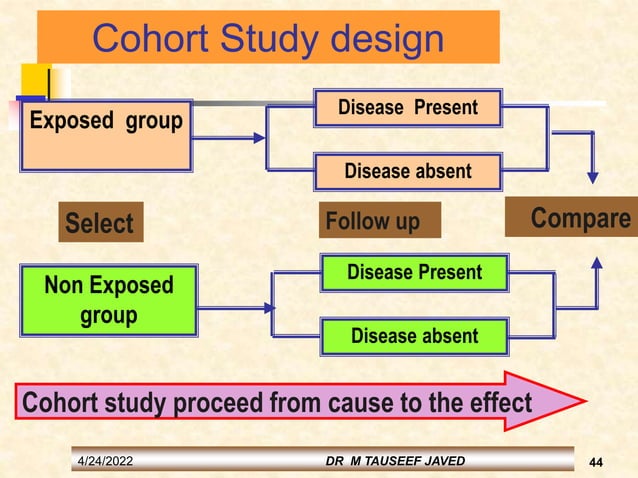 Cohort Study design

Exposed group

Disease Present

Disease absent

Select

Follow up

Compare

Non Exposed group

Disease Present

Disease absent

Cohort study proceed from cause to the effect

4/24/2022

DR M TAUSEEF JAVED

44